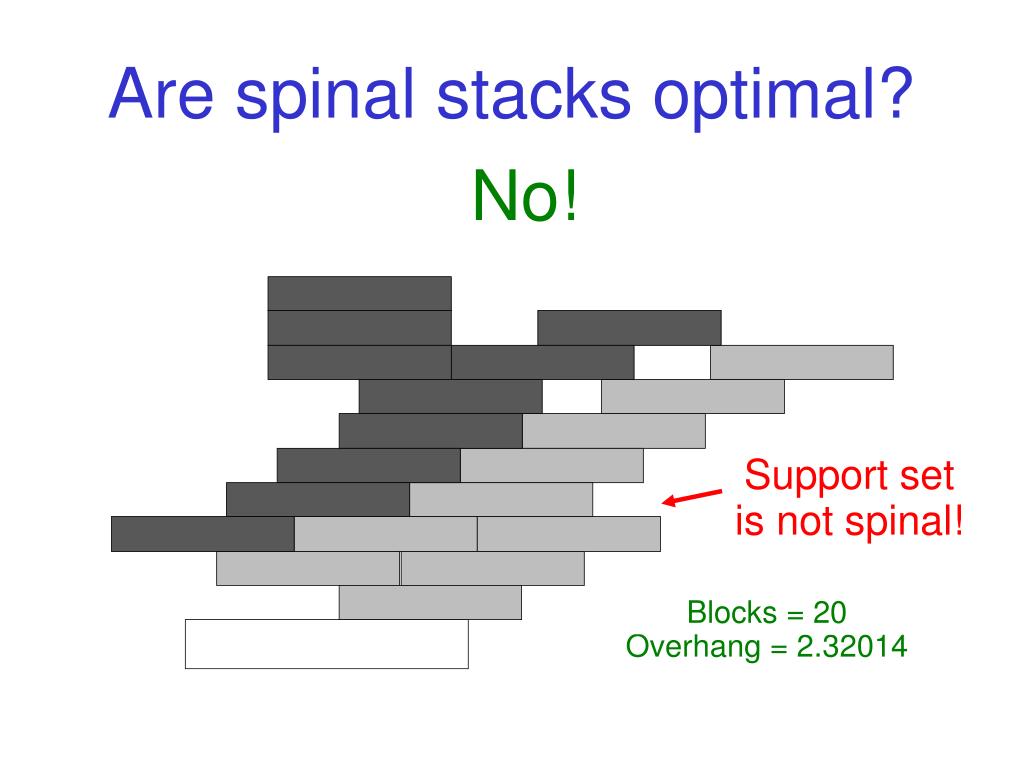 Are spinal stacks optimal?

No!

Support set is not spinal!

Blocks = 20
Overhang = 2.32014